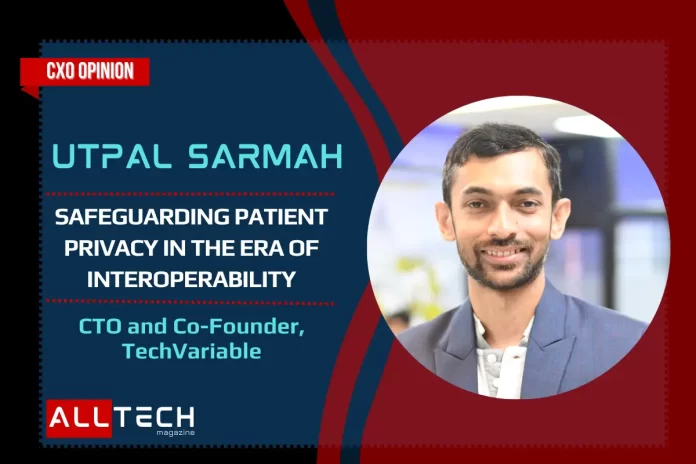 CXO OPINION

UTPAL SARMAH

SAFEGUARDING PATIENT PRIVACY IN THE ERA OF INTEROPERABILITY

CTO and Co-Founder, TechVariable

ALLTECH magazine